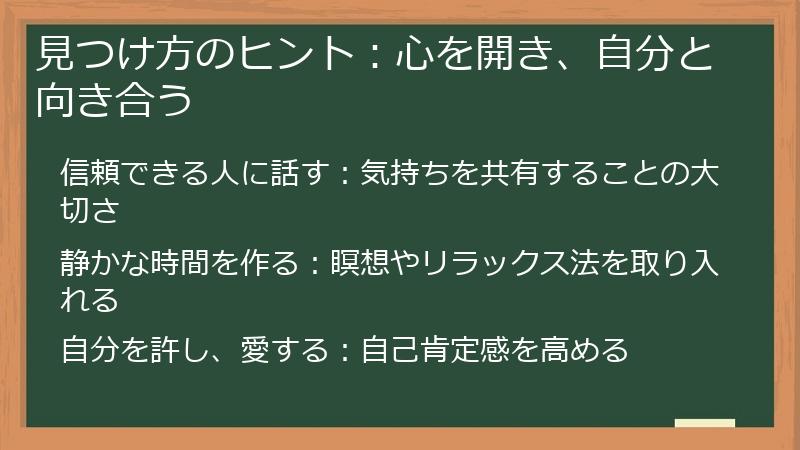 見つけ方のヒント：心を開き、自分と向き合う

信頼できる人に話す：気持ちを共有することの大切さ

静かな時間を作る：瞑想やリラックス法を取り入れる

自分を許し、愛する：自己肯定感を高める